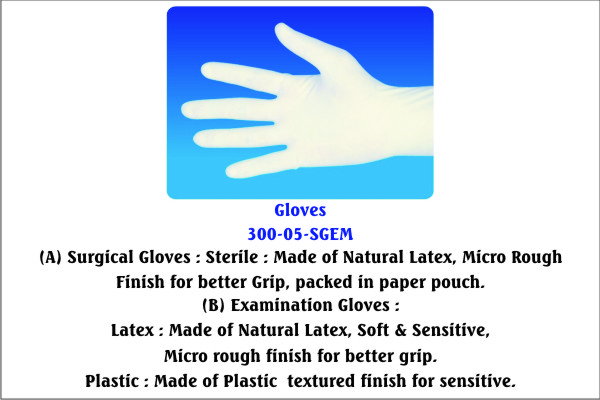 Gloves
300-05-SGEM
(A) Surgical Gloves : Sterile : Made of Natural Latex, Micro Rough Finish for better Grip, packed in paper pouch.
(B) Examination Gloves :
Latex : Made of Natural Latex, Soft & Sensitive, Micro rough finish for better grip.
Plastic : Made of Plastic textured finish for sensitive.